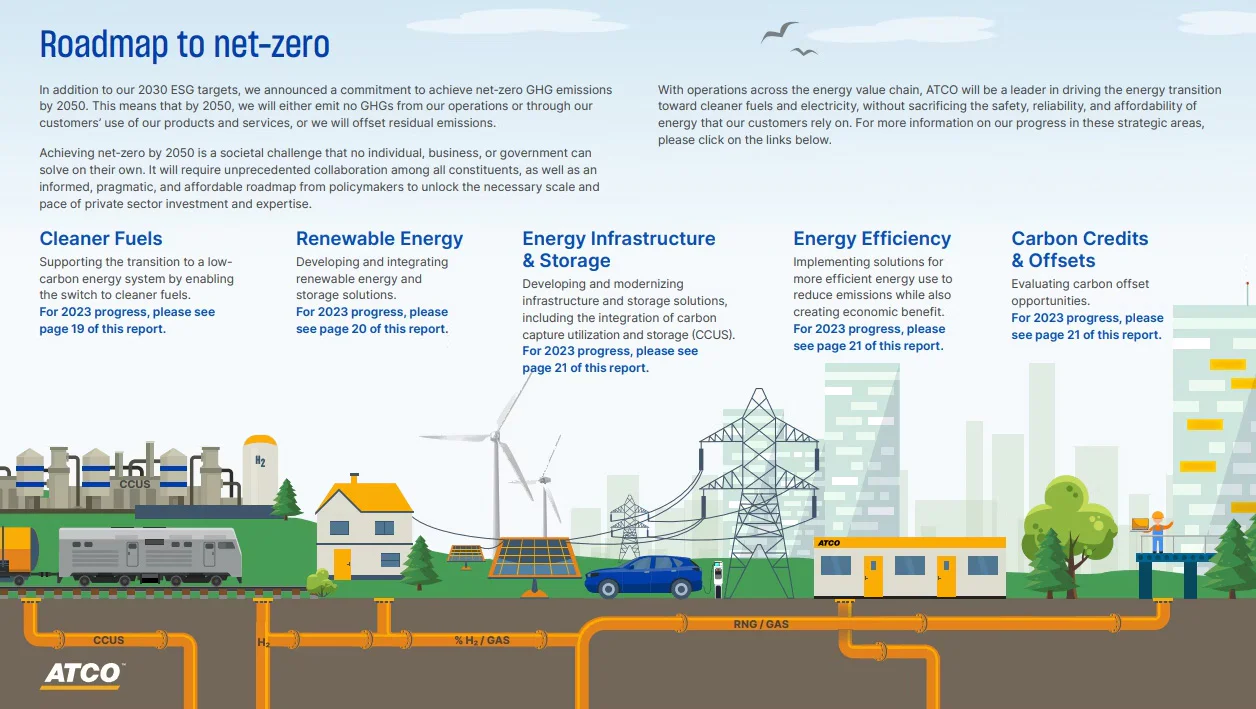 Roadmap to net-zero

In addition to our 2030 ESG targets, we announced a commitment to achieve net-zero GHG emissions by 2050. This means that by 2050, we will either emit no GHGs from our operations or through our customers' use of our products and services, or we will offset residual emissions.

Achieving net-zero by 2050 is a societal challenge that no individual, business, or government can solve on their own. It will require unprecedented collaboration among all constituents, as well as an informed, pragmatic, and affordable roadmap from policymakers to unlock the necessary scale and pace of private sector investment and expertise.

With operations across the energy value chain, ATCO will be a leader in driving the energy transition toward cleaner fuels and electricity, without sacrificing the safety, reliability, and affordability of energy that our customers rely on. For more information on our progress in these strategic areas, please click on the links below.

Cleaner Fuels
Supporting the transition to a low-carbon energy system by enabling the switch to cleaner fuels.
For 2023 progress, please see page 19 of this report.

Renewable Energy
Developing and integrating renewable energy and storage solutions.
For 2023 progress, please see page 20 of this report.

Energy Infrastructure & Storage
Developing and modernizing infrastructure and storage solutions, including the integration of carbon capture utilization and storage (CCUS).
For 2023 progress, please see page 21 of this report.

Energy Efficiency
Implementing solutions for more efficient energy use to reduce emissions while also creating economic benefit.
For 2023 progress, please see page 21 of this report.

Carbon Credits & Offsets
Evaluating carbon offset opportunities.
For 2023 progress, please see page 21 of this report.

CCUS
$H_2$
ATCO
CCUS
$H_2$
% $H_2$ / GAS
RNG / GAS
ATCO